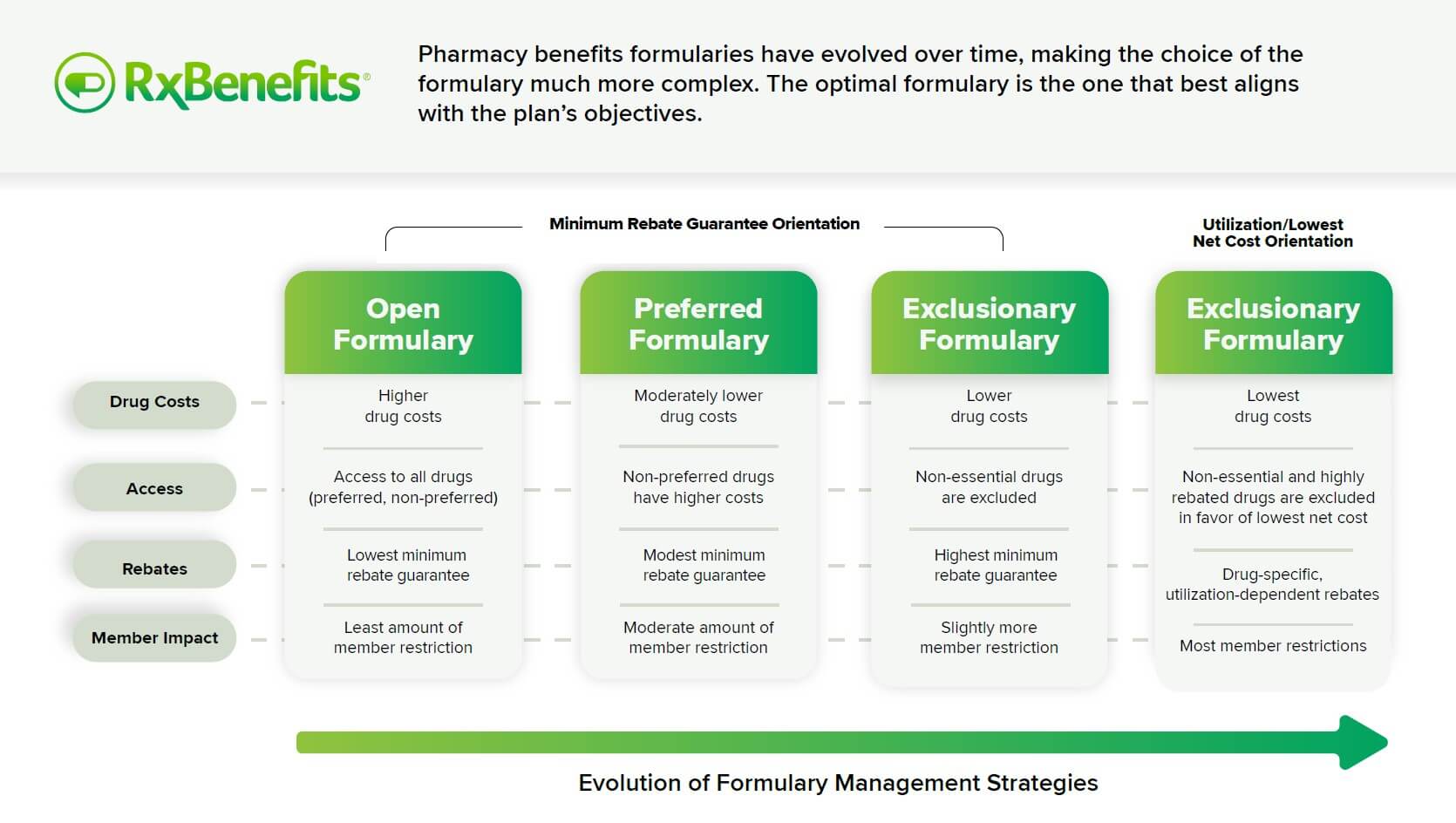 RxBenefits®

Pharmacy benefits formularies have evolved over time, making the choice of the formulary much more complex. The optimal formulary is the one that best aligns with the plan's objectives.

Minimum Rebate Guarantee Orientation

Utilization/Lowest Net Cost Orientation

| | Open Formulary | Preferred Formulary | Exclusionary Formulary | Exclusionary Formulary |
|---|---|---|---|---|
| Drug Costs | Higher drug costs | Moderately lower drug costs | Lower drug costs | Lowest drug costs |
| Access | Access to all drugs (preferred, non-preferred) | Non-preferred drugs have higher costs | Non-essential drugs are excluded | Non-essential and highly rebated drugs are excluded in favor of lowest net cost |
| Rebates | Lowest minimum rebate guarantee | Modest minimum rebate guarantee | Highest minimum rebate guarantee | Drug-specific, utilization-dependent rebates |
| Member Impact | Least amount of member restriction | Moderate amount of member restriction | Slightly more member restriction | Most member restrictions |

Evolution of Formulary Management Strategies